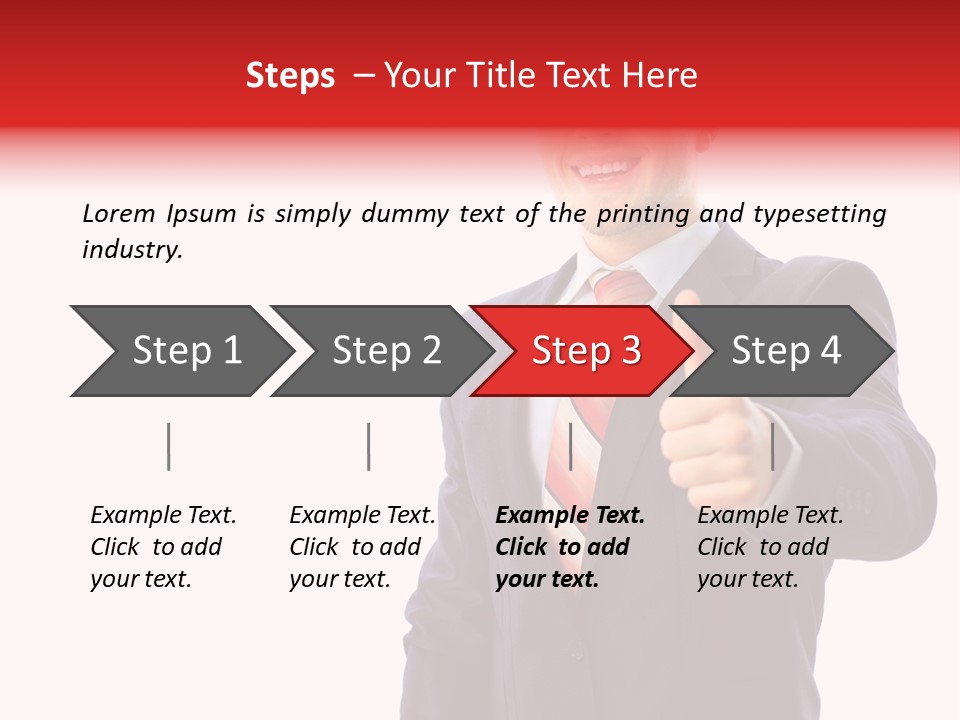 Steps – Your Title Text Here

Lorem Ipsum is simply dummy text of the printing and typesetting industry.

Step 1

Step 2

Step 3

Step 4

Example Text. Click to add your text.

Example Text. Click to add your text.

Example Text. Click to add your text.

Example Text. Click to add your text.